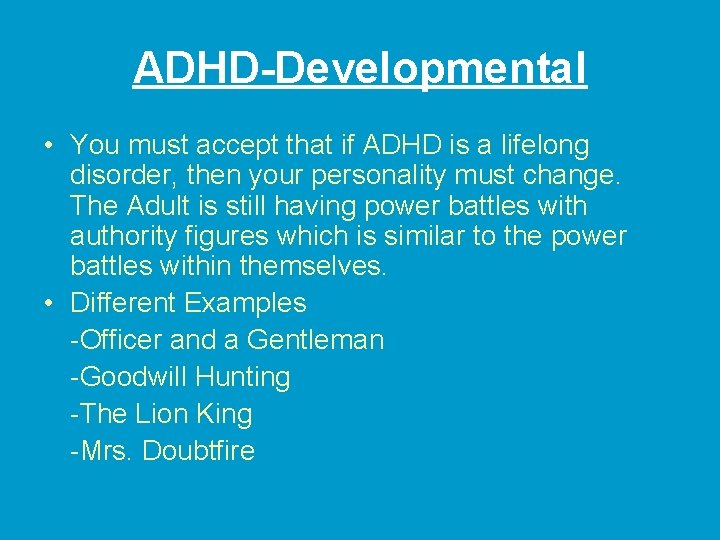 ADHD-Developmental

• You must accept that if ADHD is a lifelong disorder, then your personality must change. The Adult is still having power battles with authority figures which is similar to the power battles within themselves.
• Different Examples
-Officer and a Gentleman
-Goodwill Hunting
-The Lion King
-Mrs. Doubtfire